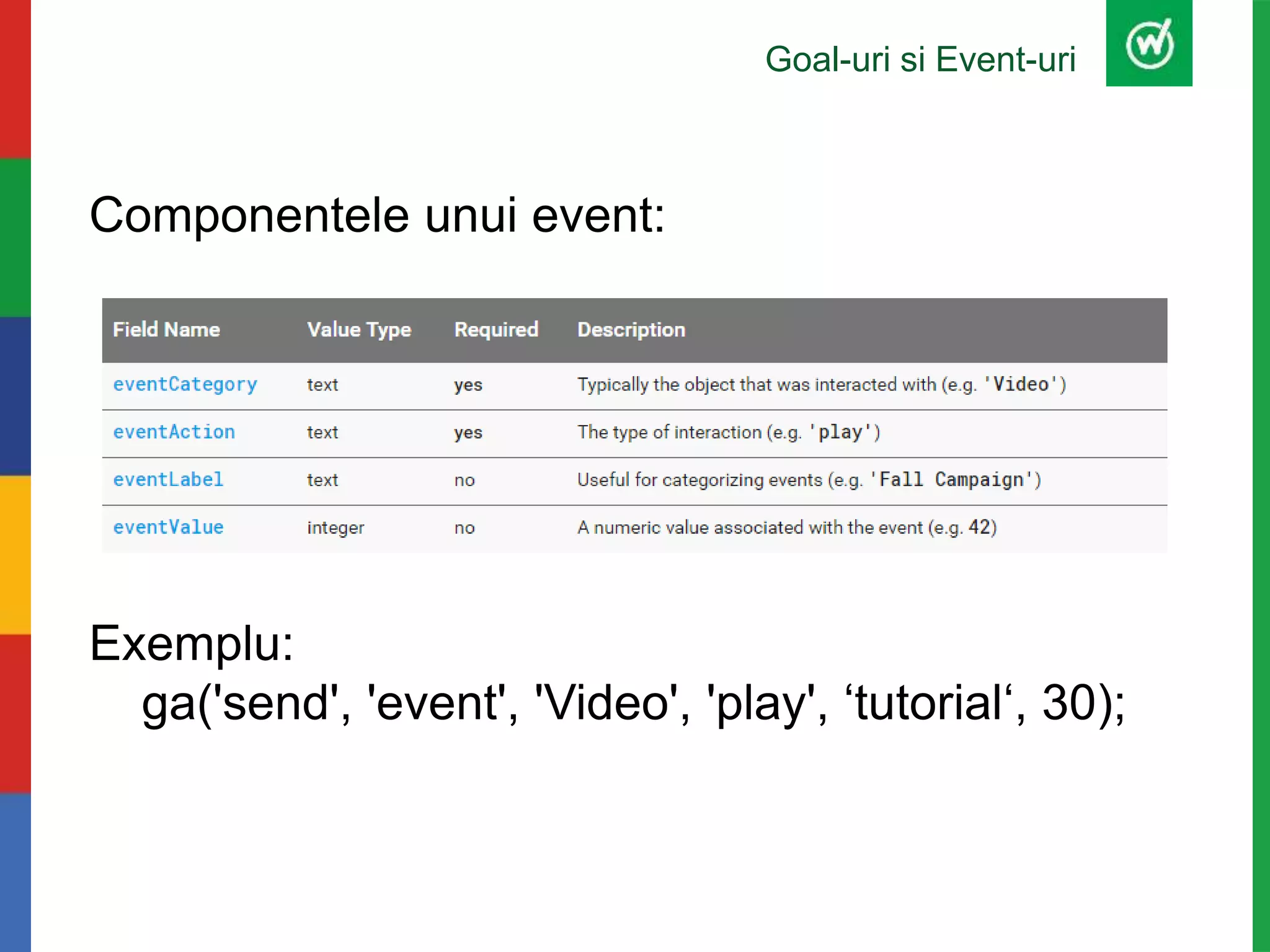 Goal-uri si Event-uri

Componentele unui event:

| Field Name | Value Type | Required | Description |
|---|---|---|---|
| eventCategory | text | yes | Typically the object that was interacted with (e.g. 'Video') |
| eventAction | text | yes | The type of interaction (e.g. 'play') |
| eventLabel | text | no | Useful for categorizing events (e.g. 'Fall Campaign') |
| eventValue | integer | no | A numeric value associated with the event (e.g. 42) |

Exemplu:
ga('send', 'event', 'Video', 'play', ‘tutorial‘, 30);